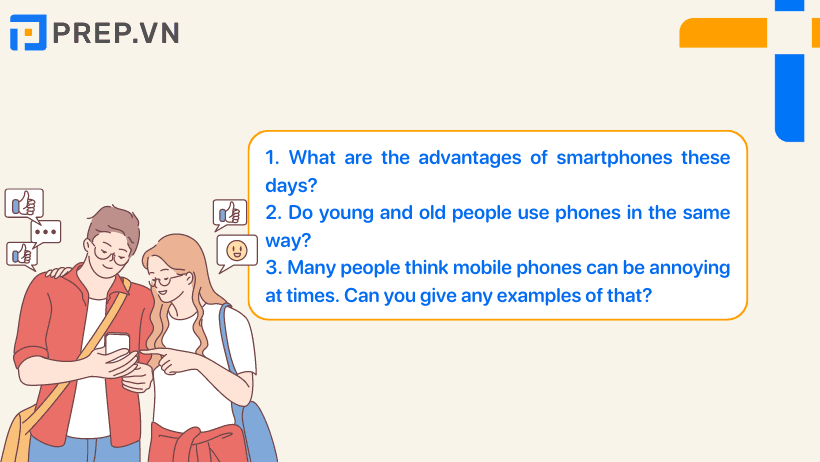 PREP.VN

1. What are the advantages of smartphones these days?
2. Do young and old people use phones in the same way?
3. Many people think mobile phones can be annoying at times. Can you give any examples of that?